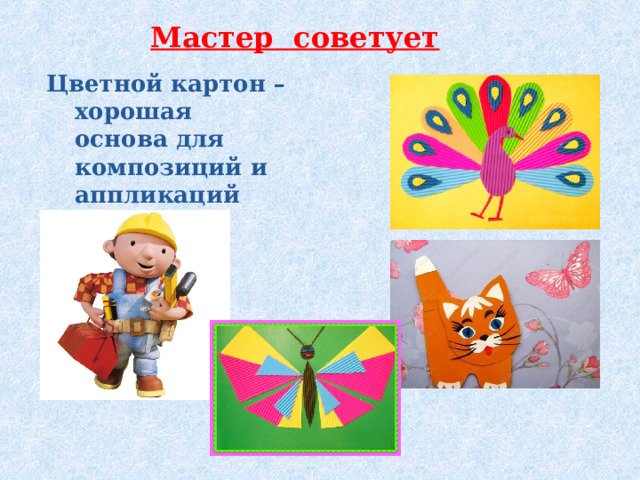 Мастер советует

Цветной картон – хорошая основа для композиций и аппликаций